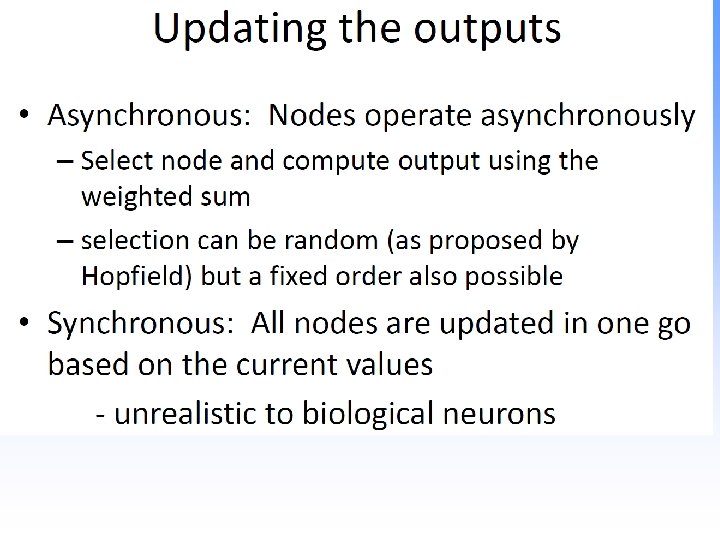 Updating the outputs

• Asynchronous: Nodes operate asynchronously

– Select node and compute output using the weighted sum

– selection can be random (as proposed by Hopfield) but a fixed order also possible

• Synchronous: All nodes are updated in one go based on the current values

- unrealistic to biological neurons